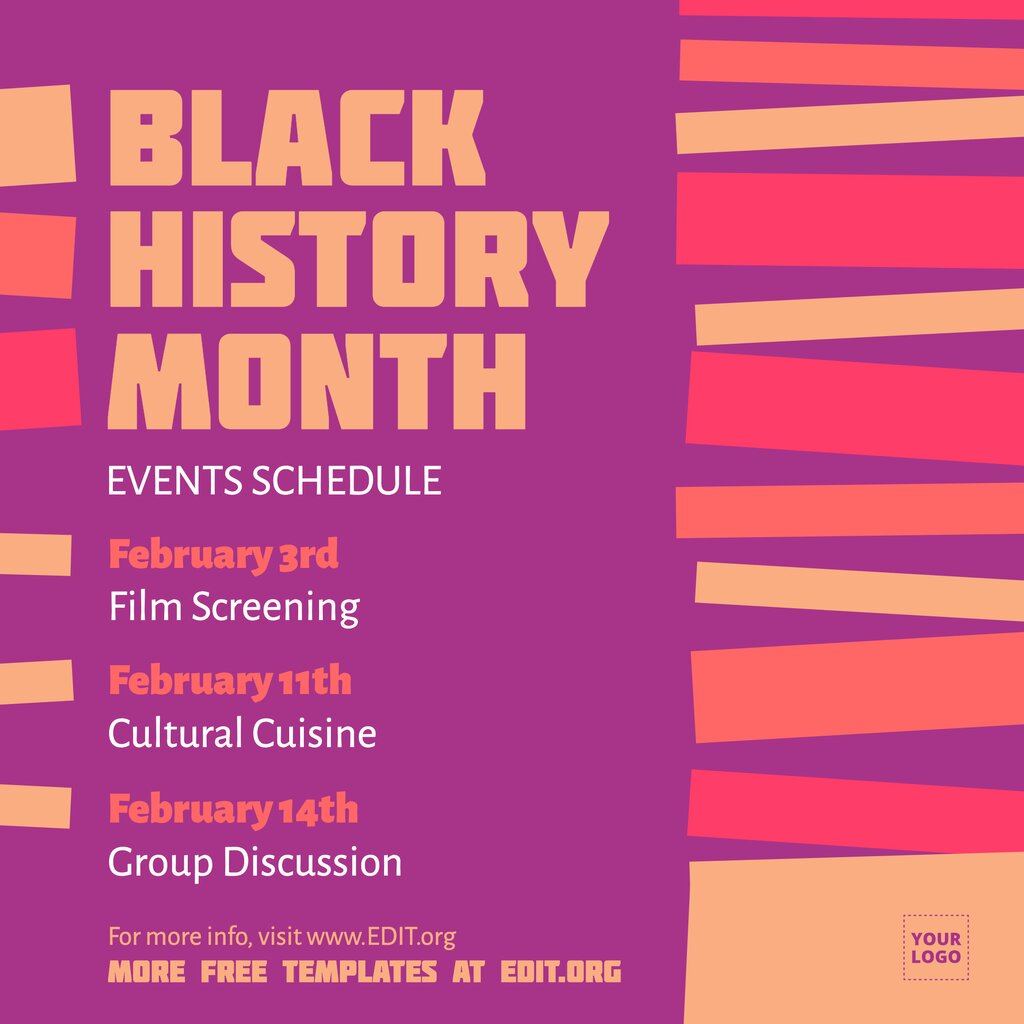 BLACK HISTORY MONTH

EVENTS SCHEDULE

February 3rd
Film Screening

February 11th
Cultural Cuisine

February 14th
Group Discussion

For more info, visit www.EDIT.org

MORE FREE TEMPLATES AT EDIT.ORG

YOUR LOGO